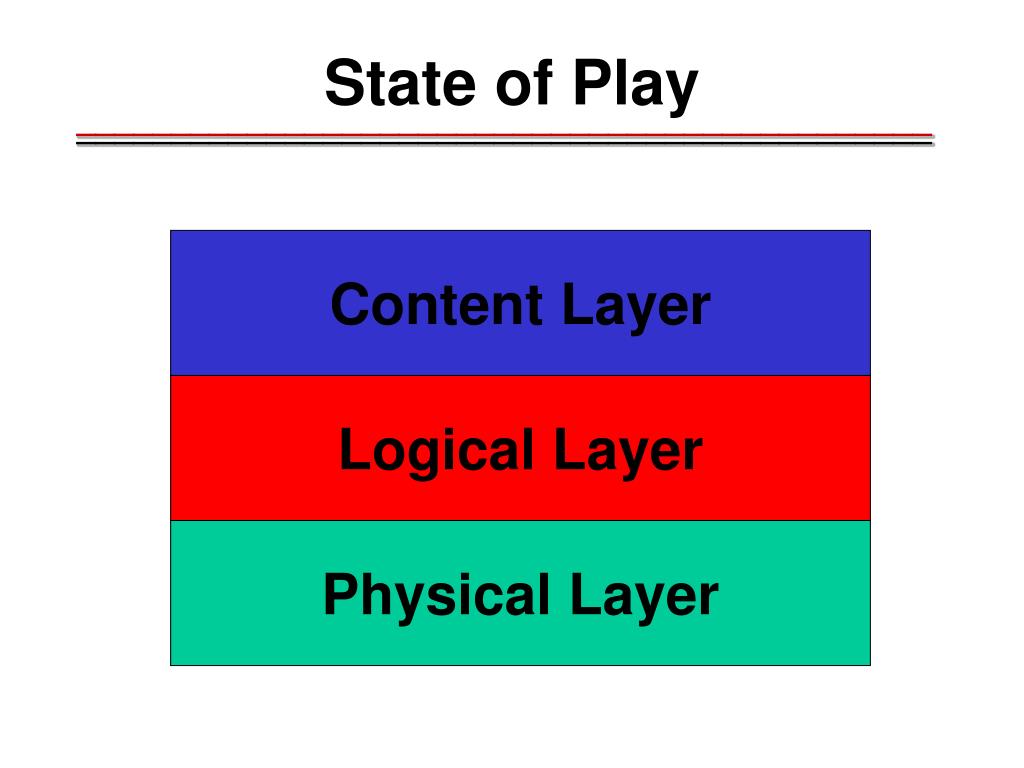 State of Play

Content Layer

Logical Layer

Physical Layer